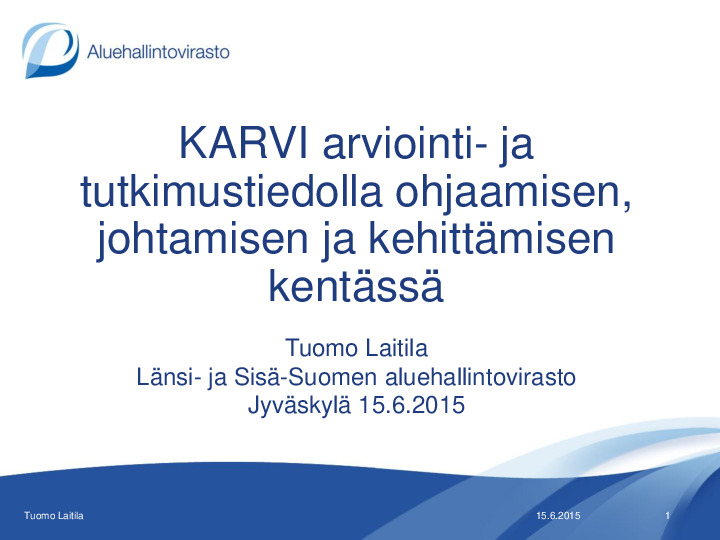 Aluehallintovirasto

KARVI arviointi- ja tutkimustiedolla ohjaamisen, johtamisen ja kehittämisen kentässä

Tuomo Laitila
Länsi- ja Sisä-Suomen aluehallintovirasto
Jyväskylä 15.6.2015

Tuomo Laitila 15.6.2015 1